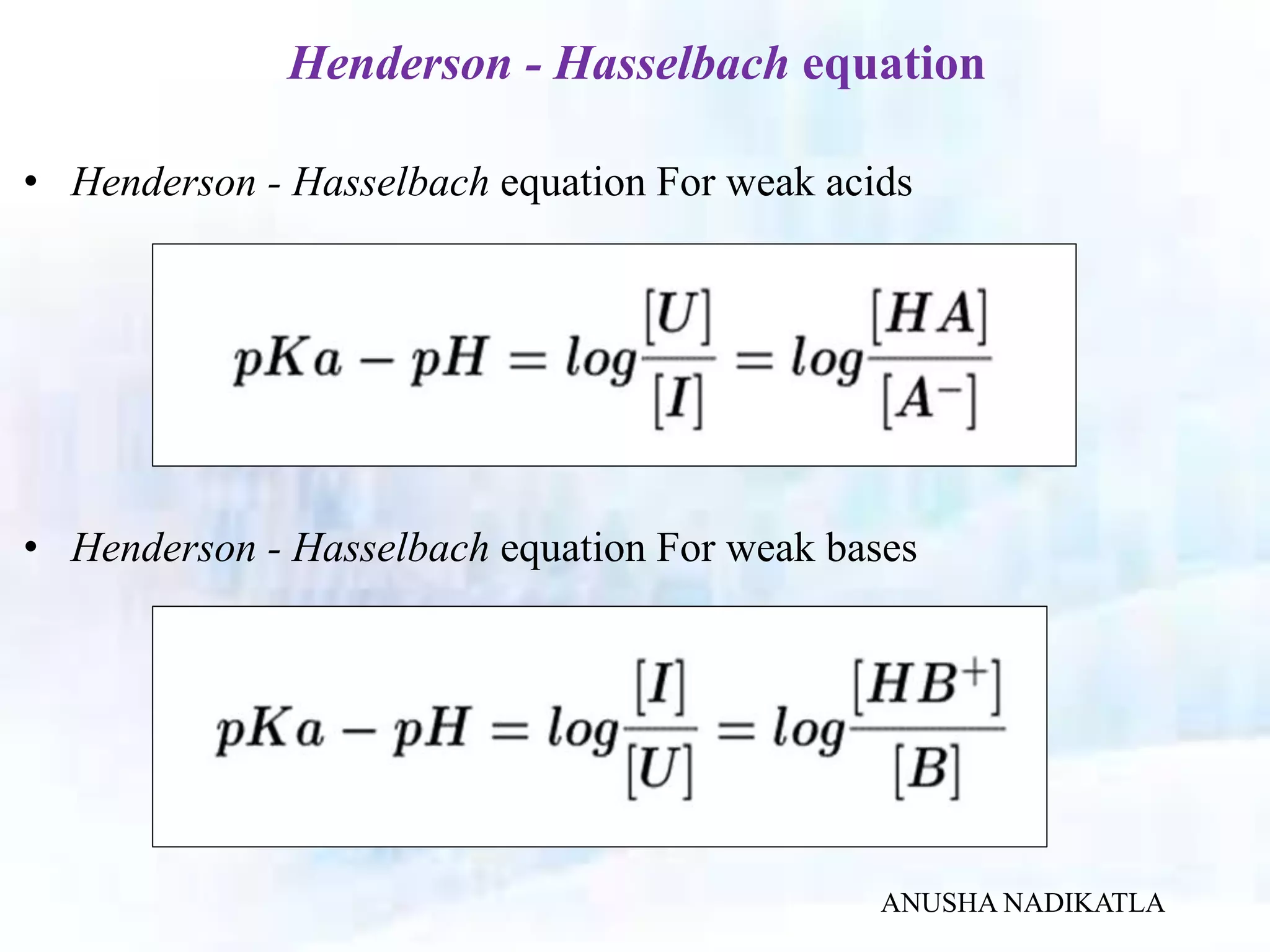 Henderson - Hasselbach equation

• Henderson - Hasselbach equation For weak acids

$pKa - pH = log\frac{[U]}{[I]} = log\frac{[HA]}{[A^-]}$

• Henderson - Hasselbach equation For weak bases

$pKa - pH = log\frac{[I]}{[U]} = log\frac{[HB^+]}{[B]}$

ANUSHA NADIKATLA